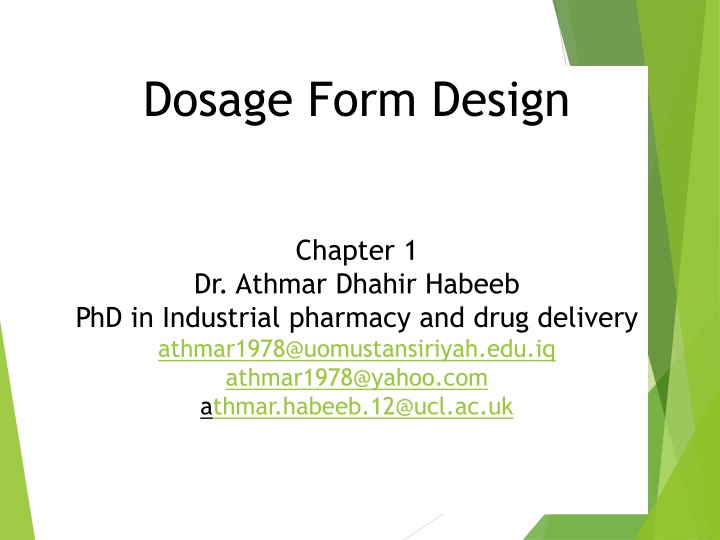 Dosage Form Design

Chapter 1
Dr. Athmar Dhahir Habeeb
PhD in Industrial pharmacy and drug delivery
athmar1978@uomustansiriyah.edu.iq
athmar1978@yahoo.com
athmar.habeeb.12@ucl.ac.uk